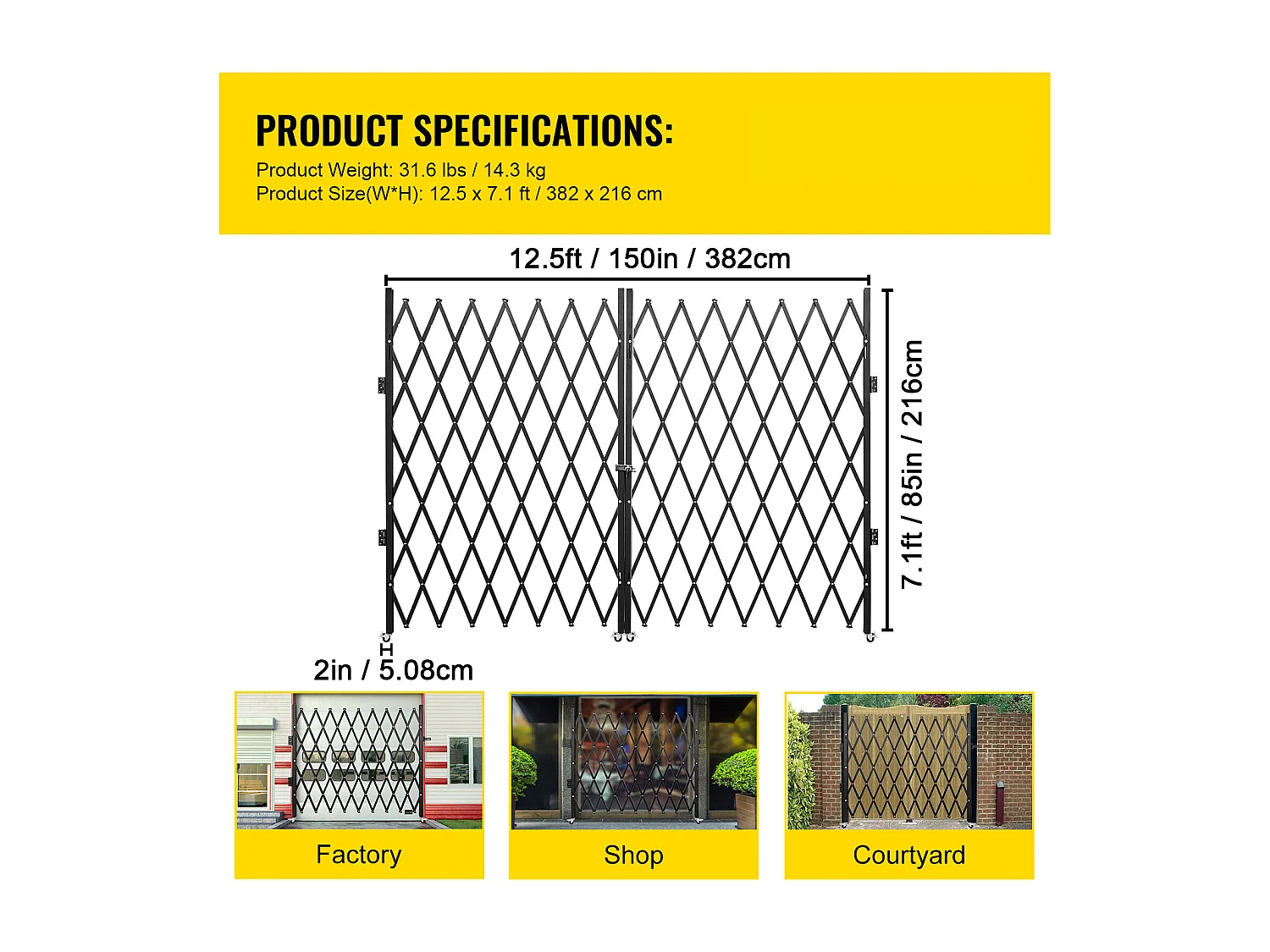 PRODUCT SPECIFICATIONS:
Product Weight: 31.6 lbs / 14.3 kg
Product Size(W*H): 12.5 x 7.1 ft / 382 x 216 cm

12.5ft / 150in / 382cm

7.1ft / 85in / 216cm

2in / 5.08cm

Factory

Shop

Courtyard